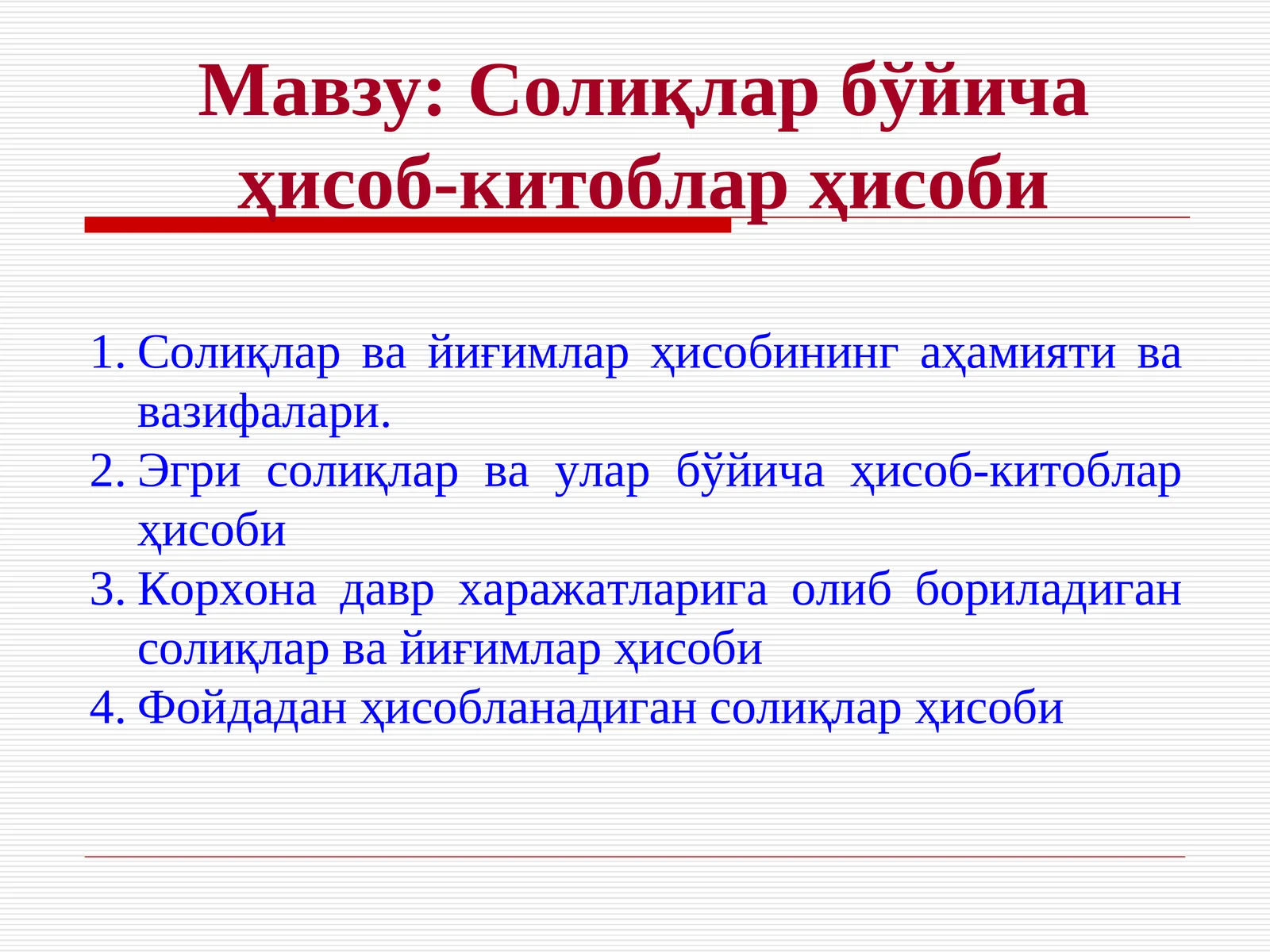 Мавзу: Солиқлар бўйича ҳисоб-китоблар ҳисоби

1. Солиқлар ва йиғимлар ҳисобининг аҳамияти ва вазифалари.
2. Эгри солиқлар ва улар бўйича ҳисоб-китоблар ҳисоби
3. Корхона давр харажатларига олиб бориладиган солиқлар ва йиғимлар ҳисоби
4. Фойдадан ҳисобланадиган солиқлар ҳисоби